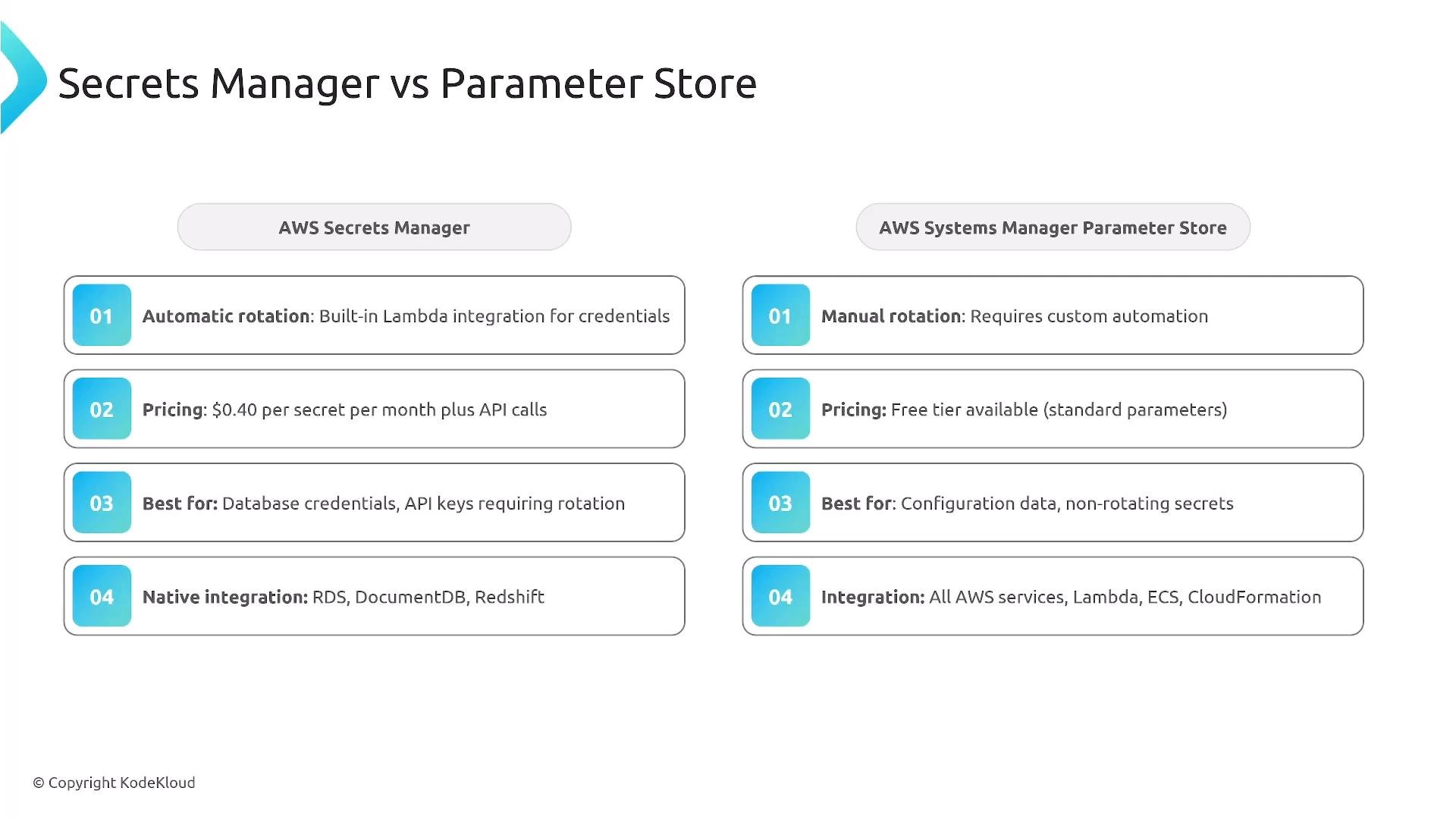 Secrets Manager vs Parameter Store

AWS Secrets Manager

01 Automatic rotation: Built-in Lambda integration for credentials

02 Pricing: $0.40 per secret per month plus API calls

03 Best for: Database credentials, API keys requiring rotation

04 Native integration: RDS, DocumentDB, Redshift

AWS Systems Manager Parameter Store

01 Manual rotation: Requires custom automation

02 Pricing: Free tier available (standard parameters)

03 Best for: Configuration data, non-rotating secrets

04 Integration: All AWS services, Lambda, ECS, CloudFormation

© Copyright KodeKloud